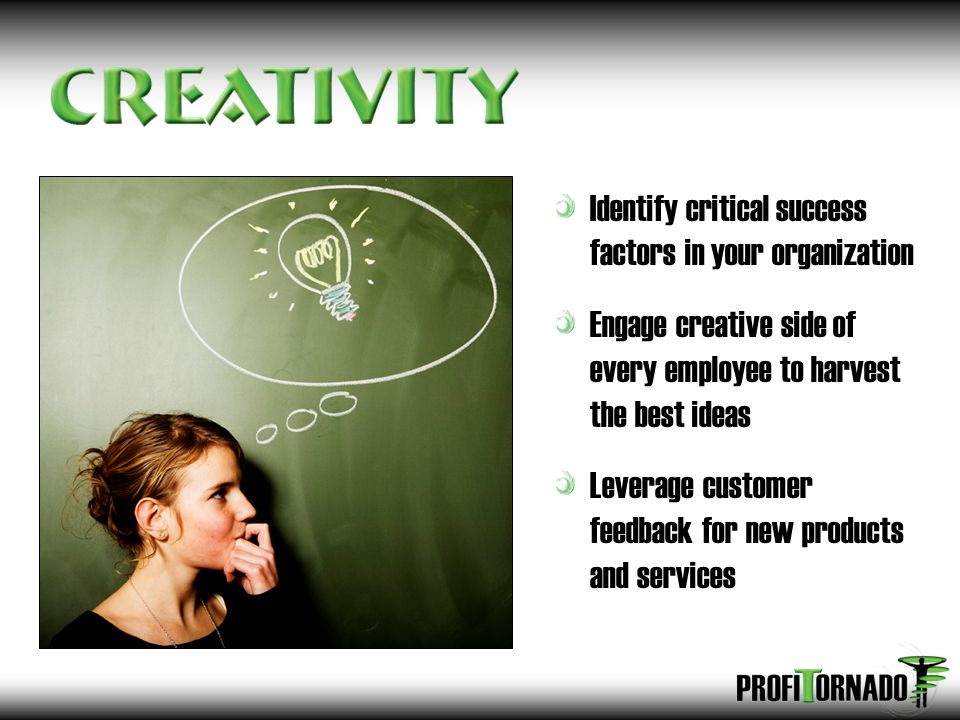 CREATIVITY

Identify critical success factors in your organization

Engage creative side of every employee to harvest the best ideas

Leverage customer feedback for new products and services

PROFITORNADO